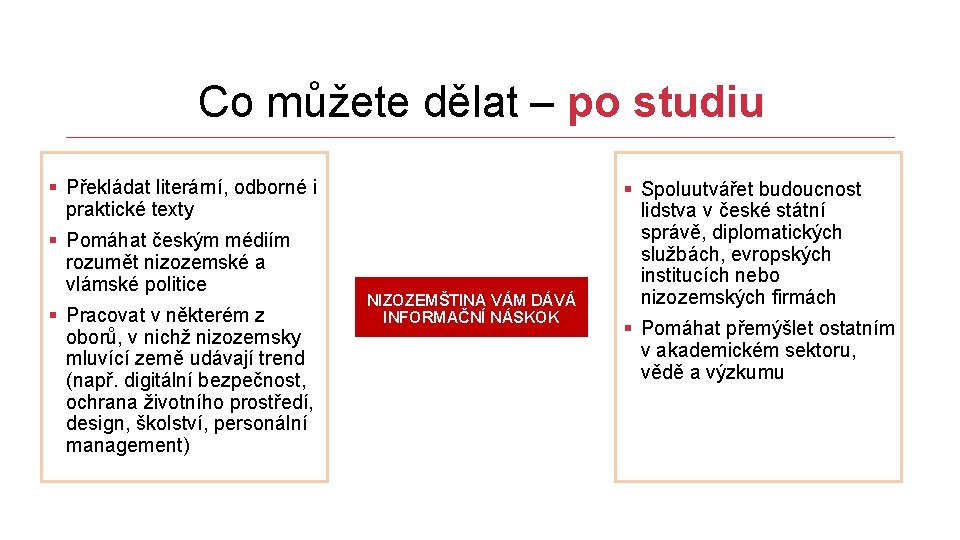 Co můžete dělat – po studiu

▪ Překládat literární, odborné i praktické texty

▪ Pomáhat českým médiím rozumět nizozemské a vlámské politice

▪ Pracovat v některém z oborů, v nichž nizozemsky mluvící země udávají trend (např. digitální bezpečnost, ochrana životního prostředí, design, školství, personální management)

NIZOZEMŠTINA VÁM DÁVÁ INFORMAČNÍ NÁSKOK

▪ Spoluutvářet budoucnost lidstva v české státní správě, diplomatických službách, evropských institucích nebo nizozemských firmách

▪ Pomáhat přemýšlet ostatním v akademickém sektoru, vědě a výzkumu